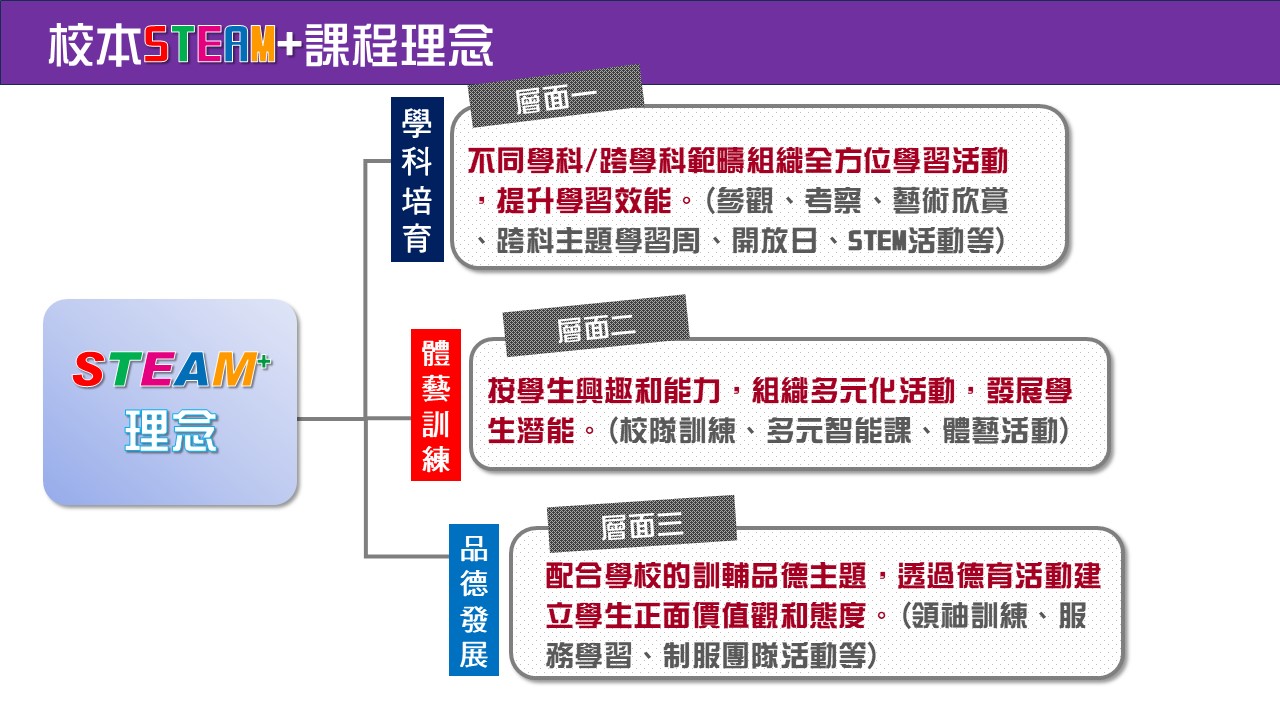 校本STEAM+課程理念

STEAM+
理念

學科培育

層面一

不同學科/跨學科範疇組織全方位學習活動，提升學習效能。(參觀、考察、藝術欣賞、跨科主題學習周、開放日、STEM活動等)

體藝訓練

層面二

按學生興趣和能力，組織多元化活動，發展學生潛能。(校隊訓練、多元智能課、體藝活動)

品德發展

層面三

配合學校的訓輔品德主題，透過德育活動建立學生正面價值觀和態度。(領袖訓練、服務學習、制服團隊活動等)